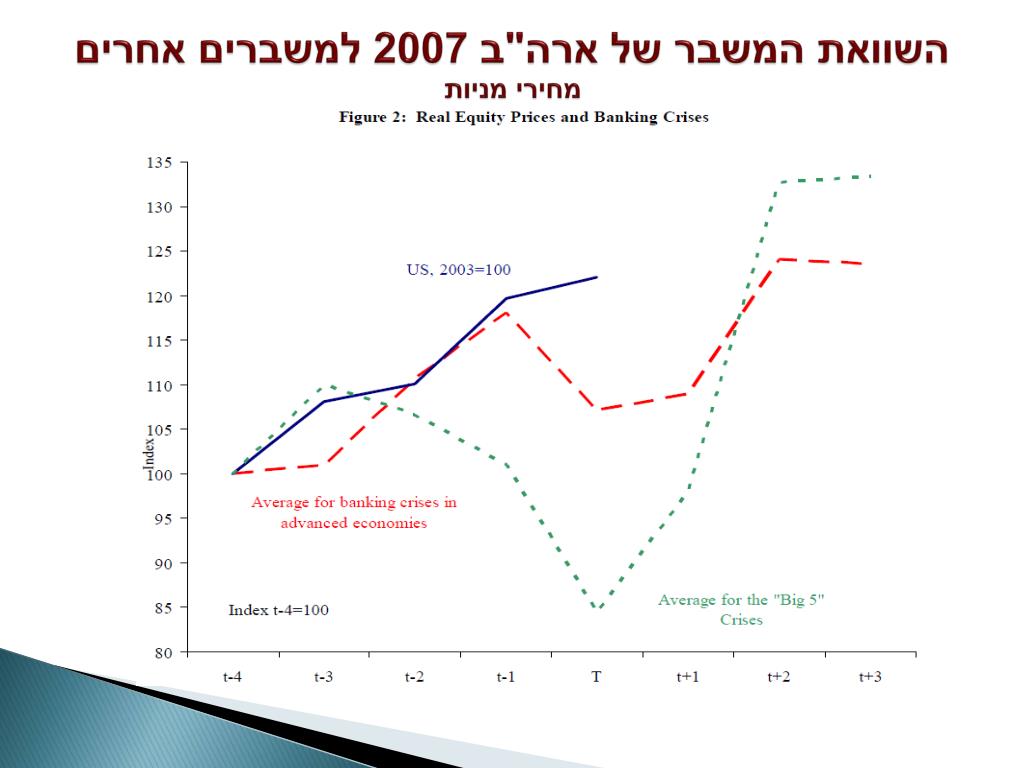 השוואת המשבר של ארה"ב 2007 למשברים אחרים
מחירי מניות

Figure 2: Real Equity Prices and Banking Crises

135
130
125
120
115
110
105
100
95
90
85
80

Index

US, 2003=100

Average for banking crises in advanced economies

Average for the "Big 5" Crises

Index t-4=100

t-4 t-3 t-2 t-1 T t+1 t+2 t+3